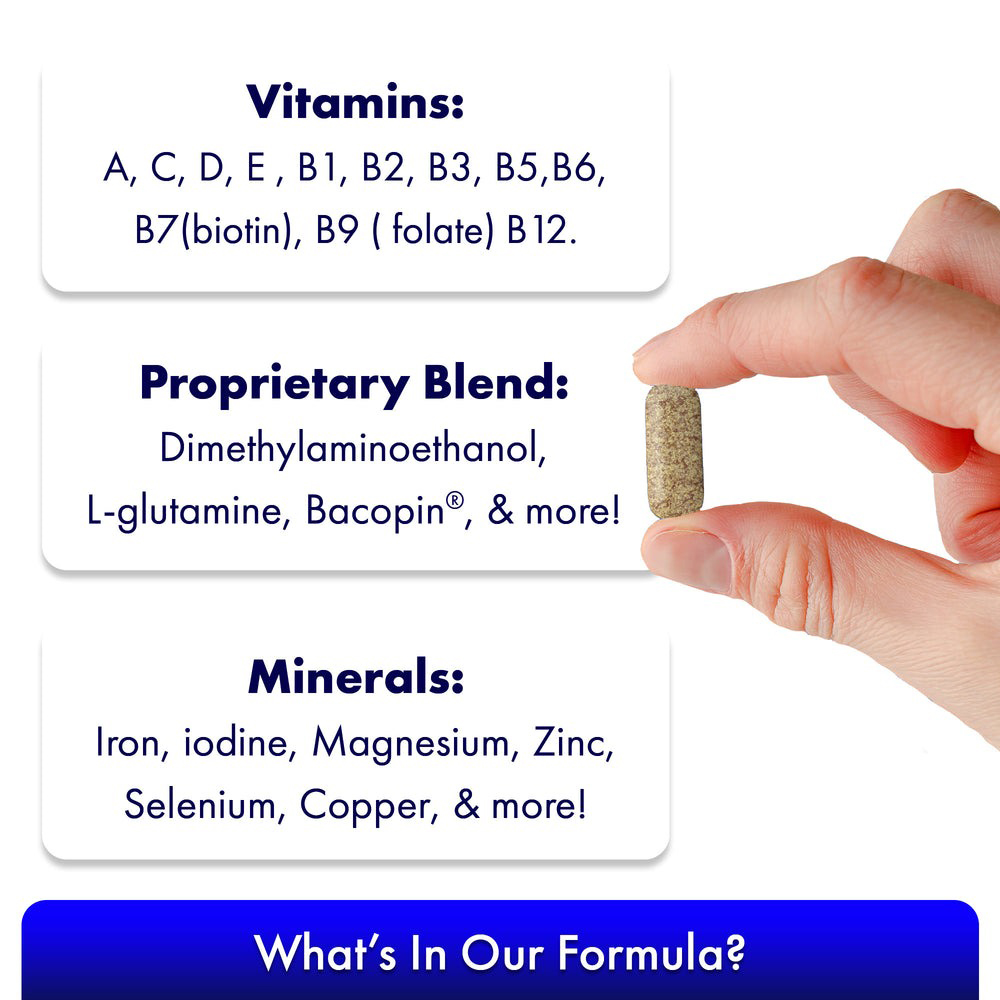 Vitamins:
A, C, D, E , B1, B2, B3, B5,B6, B7(biotin), B9 ( folate) B12.

Proprietary Blend:
Dimethylaminoethanol, L-glutamine, Bacopin®, & more!

Minerals:
Iron, iodine, Magnesium, Zinc, Selenium, Copper, & more!

What's In Our Formula?